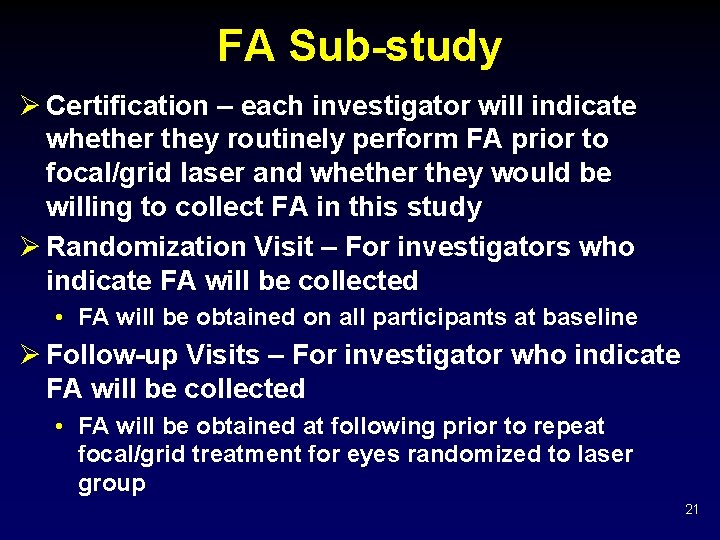 FA Sub-study

➢ Certification – each investigator will indicate whether they routinely perform FA prior to focal/grid laser and whether they would be willing to collect FA in this study

➢ Randomization Visit – For investigators who indicate FA will be collected

• FA will be obtained on all participants at baseline

➢ Follow-up Visits – For investigator who indicate FA will be collected

• FA will be obtained at following prior to repeat focal/grid treatment for eyes randomized to laser group

21